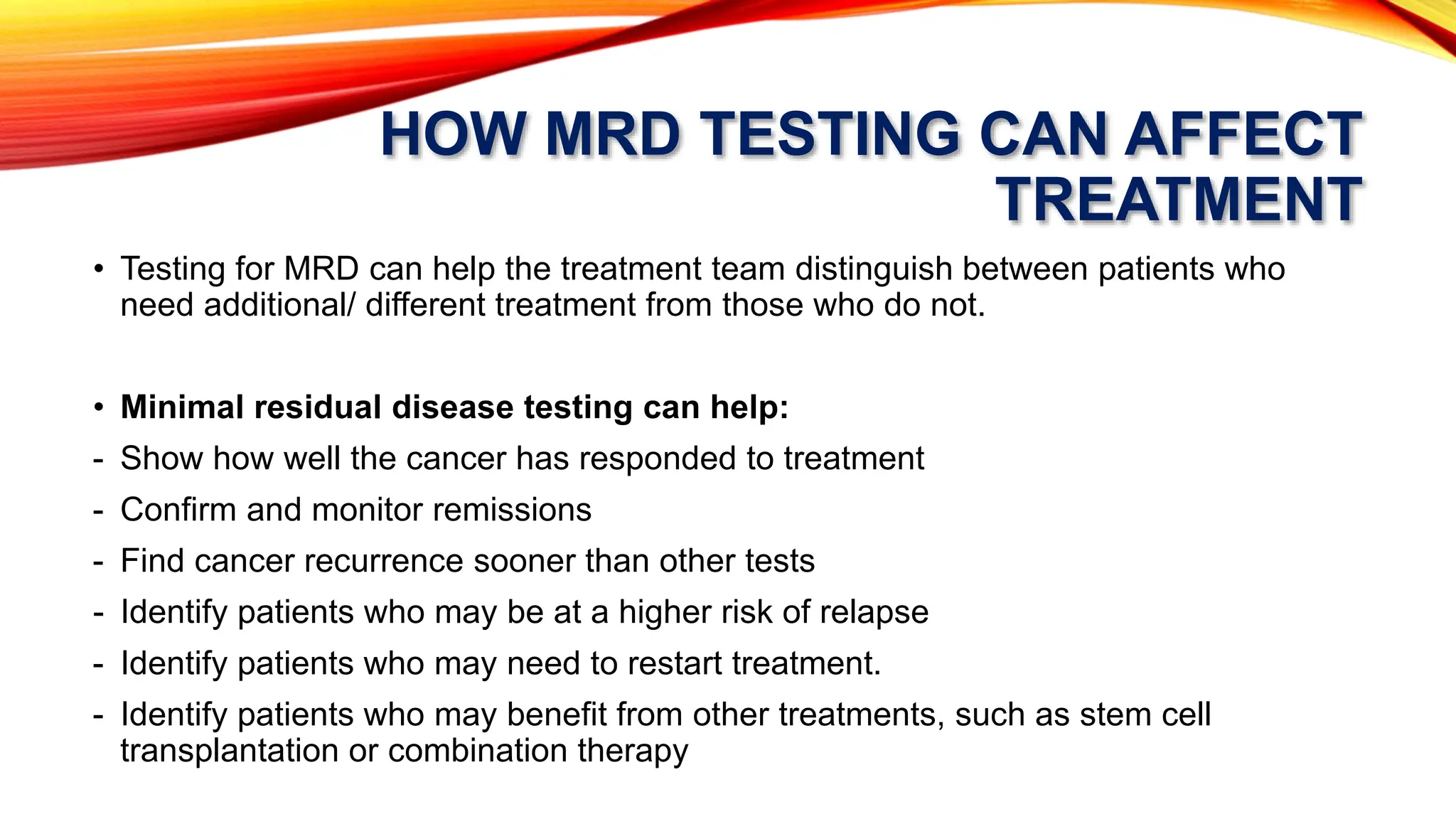 HOW MRD TESTING CAN AFFECT TREATMENT

• Testing for MRD can help the treatment team distinguish between patients who need additional/ different treatment from those who do not.

• Minimal residual disease testing can help:
- Show how well the cancer has responded to treatment
- Confirm and monitor remissions
- Find cancer recurrence sooner than other tests
- Identify patients who may be at a higher risk of relapse
- Identify patients who may need to restart treatment.
- Identify patients who may benefit from other treatments, such as stem cell transplantation or combination therapy